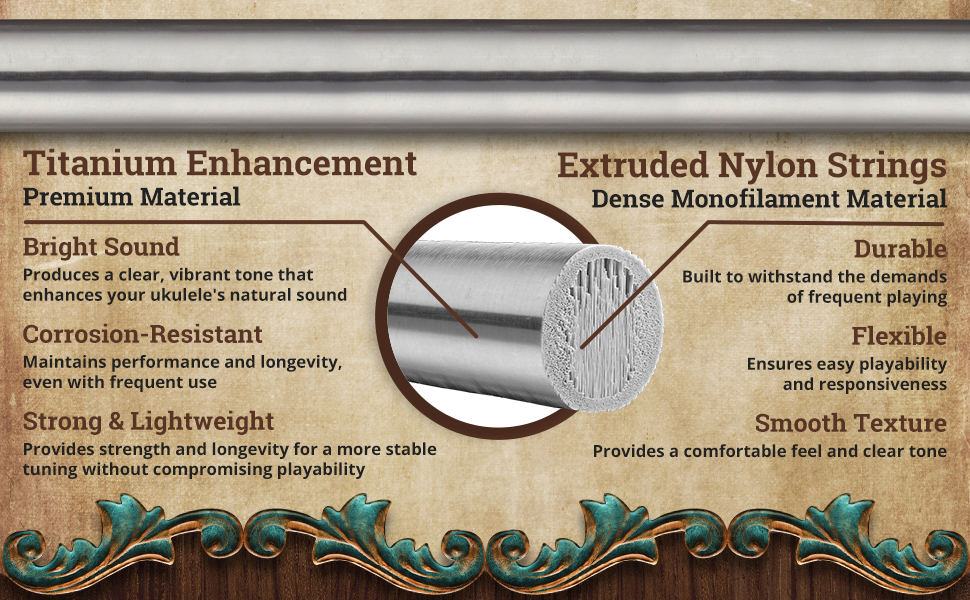 Titanium Enhancement
Premium Material

Bright Sound
Produces a clear, vibrant tone that enhances your ukulele's natural sound

Corrosion-Resistant
Maintains performance and longevity, even with frequent use

Strong & Lightweight
Provides strength and longevity for a more stable tuning without compromising playability

Extruded Nylon Strings
Dense Monofilament Material

Durable
Built to withstand the demands of frequent playing

Flexible
Ensures easy playability and responsiveness

Smooth Texture
Provides a comfortable feel and clear tone